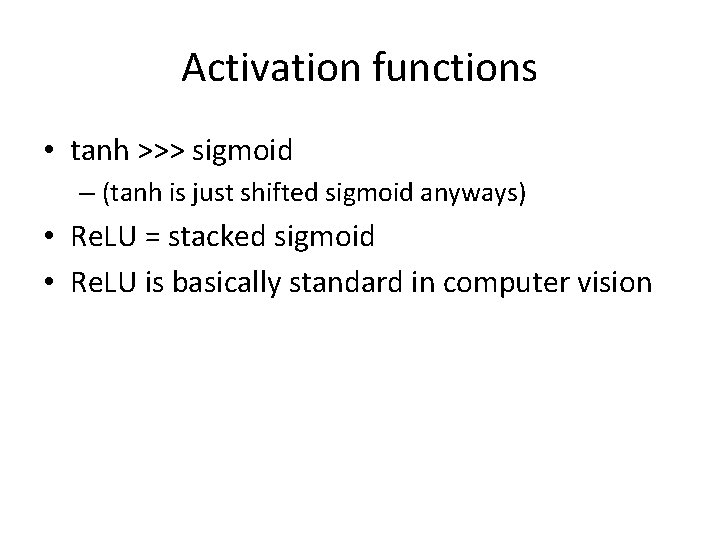 Activation functions

• tanh >>> sigmoid
– (tanh is just shifted sigmoid anyways)
• ReLU = stacked sigmoid
• ReLU is basically standard in computer vision